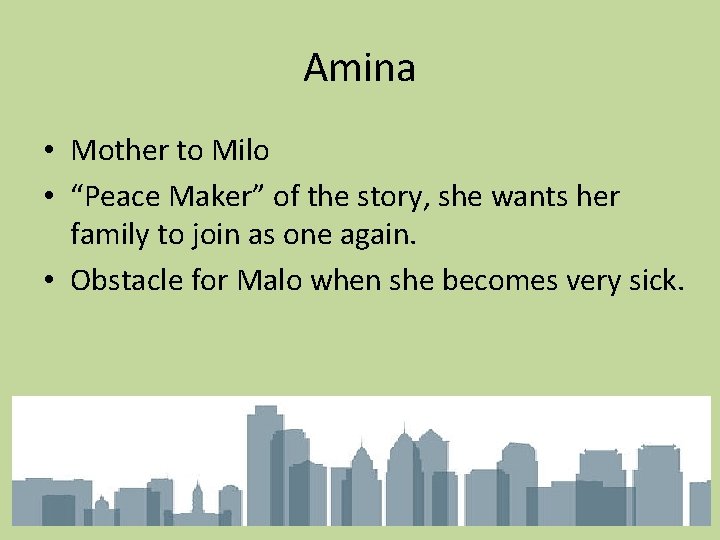 Amina

• Mother to Milo
• “Peace Maker” of the story, she wants her family to join as one again.
• Obstacle for Malo when she becomes very sick.